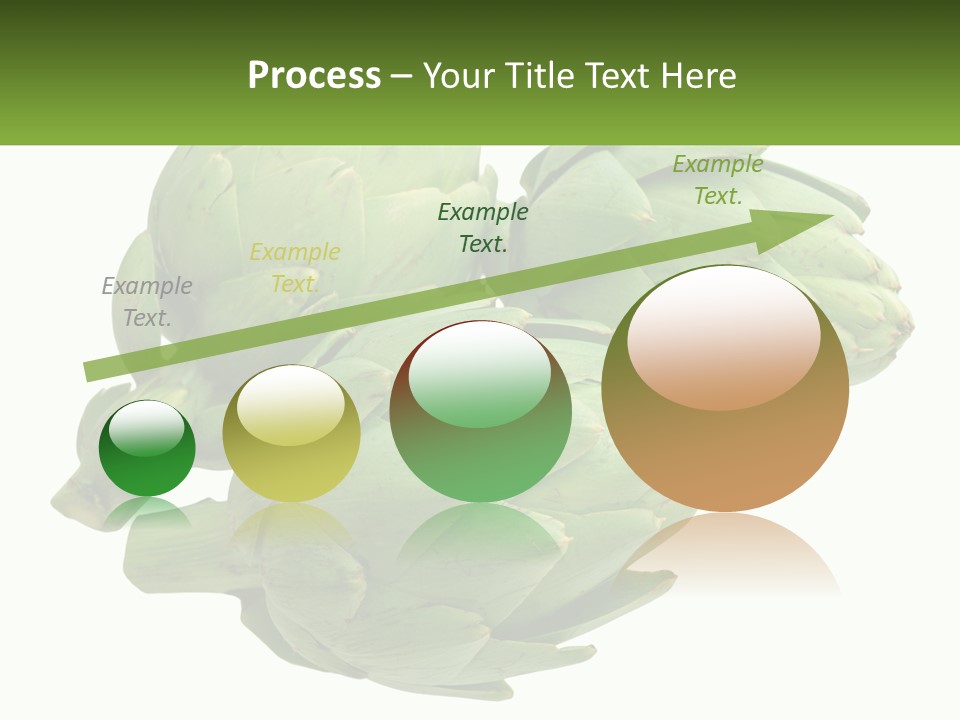 Process – Your Title Text Here

Example Text.

Example Text.

Example Text.

Example Text.